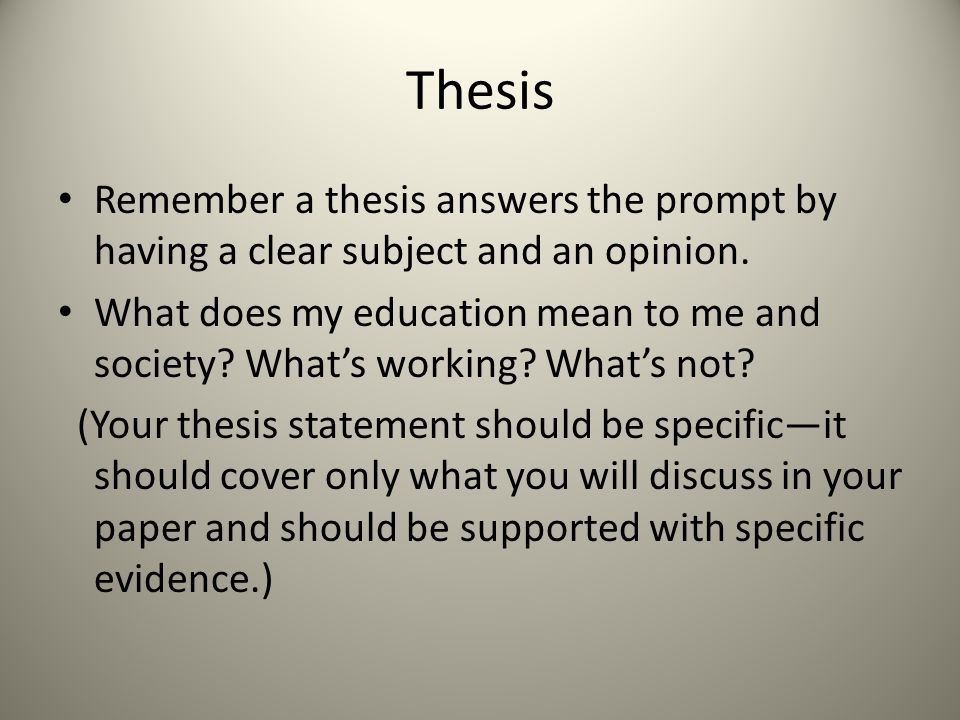 Thesis

• Remember a thesis answers the prompt by having a clear subject and an opinion.

• What does my education mean to me and society? What’s working? What’s not?

(Your thesis statement should be specific—it should cover only what you will discuss in your paper and should be supported with specific evidence.)